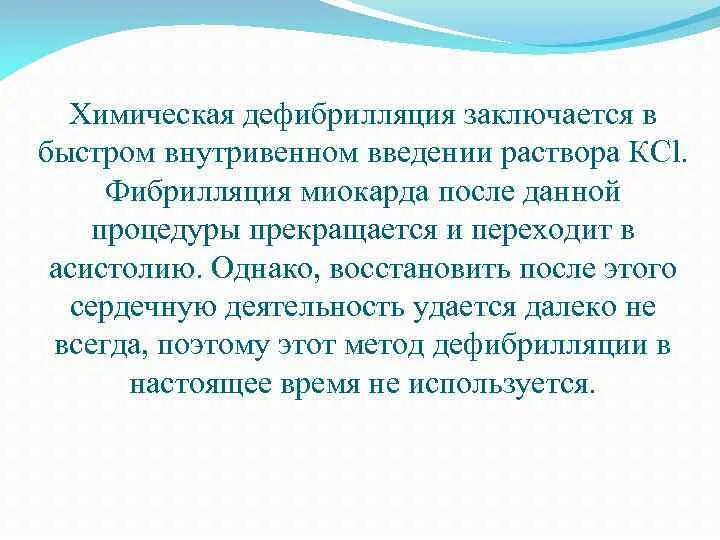 Химическая дефибрилляция заключается в быстром внутривенном введении раствора $KCl$. Фибрилляция миокарда после данной процедуры прекращается и переходит в асистолию. Однако, восстановить после этого сердечную деятельность удается далеко не всегда, поэтому этот метод дефибрилляции в настоящее время не используется.